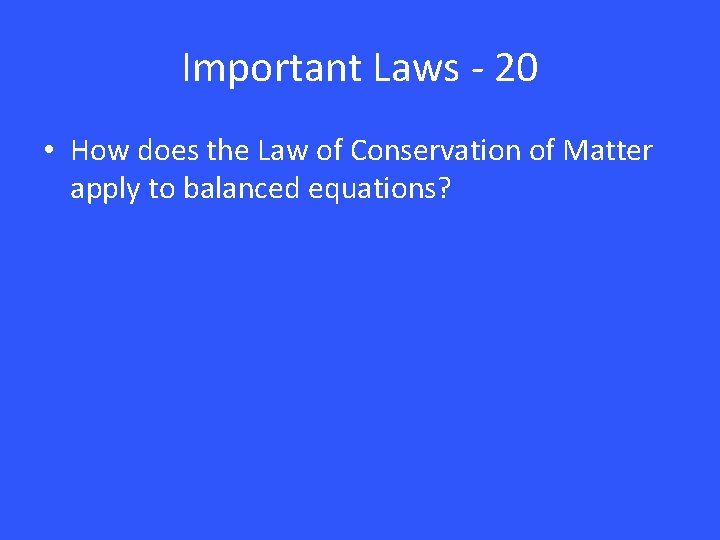 Important Laws - 20

• How does the Law of Conservation of Matter apply to balanced equations?